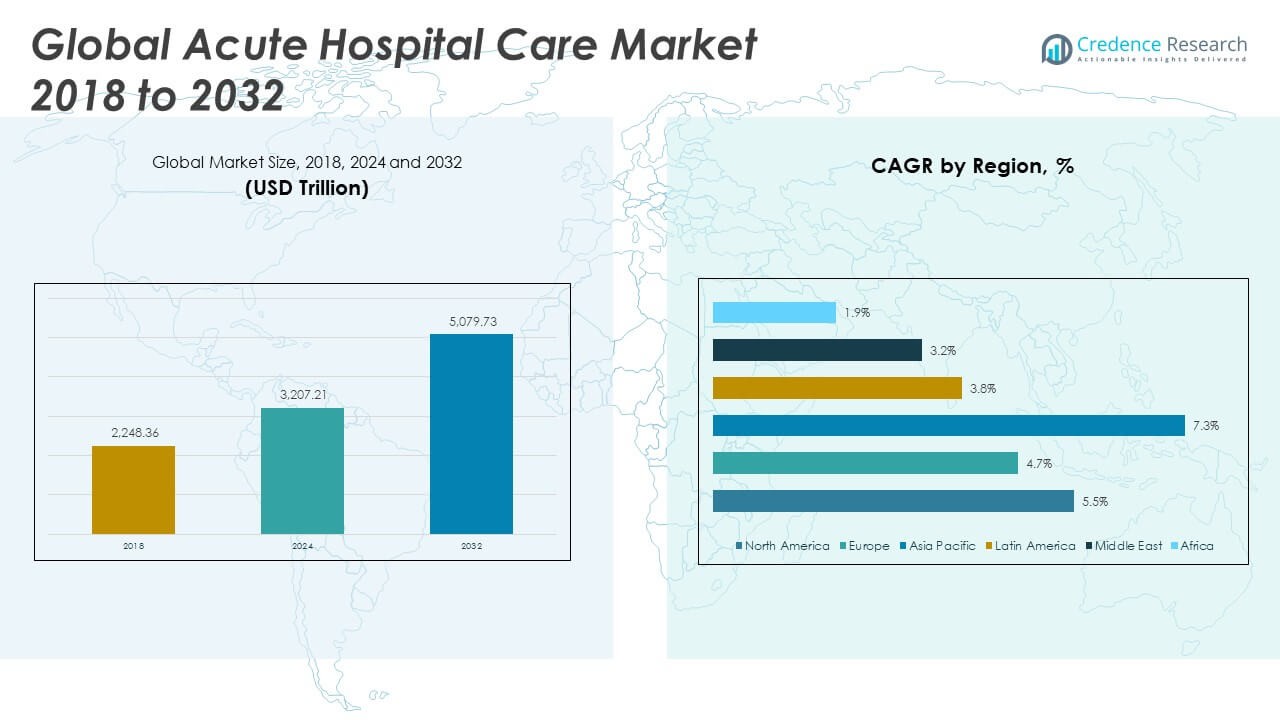 Global Acute Hospital Care Market 2018 to 2032

Credence Research
Actionable Insights Delivered

Global Market Size, 2018, 2024 and 2032
(USD Trillion)

2,248.36
3,207.21
5,079.73

2018
2024
2032

CAGR by Region, %

1.9%
3.2%
3.8%
7.3%
4.7%
5.5%

North America Europe Asia Pacific Latin America Middle East Africa